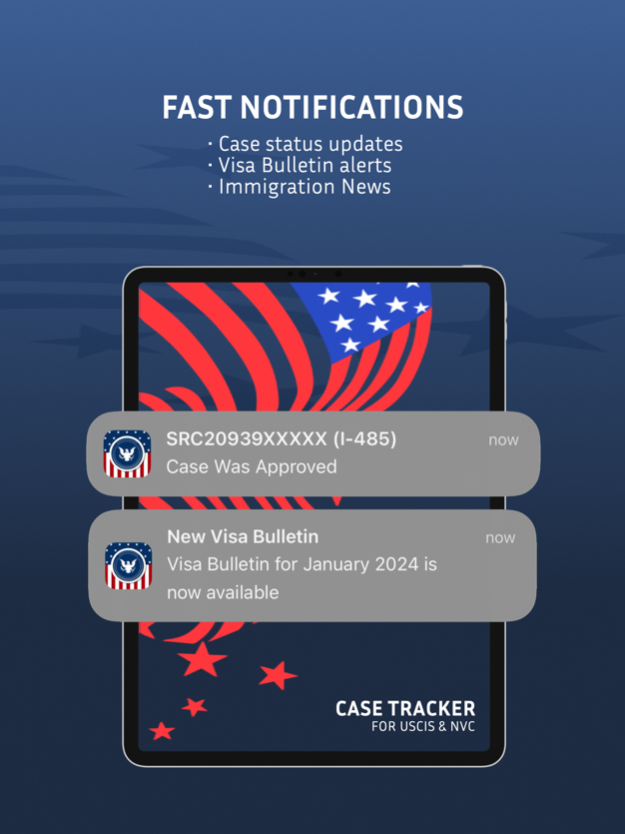 FAST NOTIFICATIONS
· Case status updates
· Visa Bulletin alerts
· Immigration News

SRC20939XXXXX (I-485)
now
Case Was Approved

New Visa Bulletin
now
Visa Bulletin for January 2024 is now available

CASE TRACKER
FOR USCIS & NVC